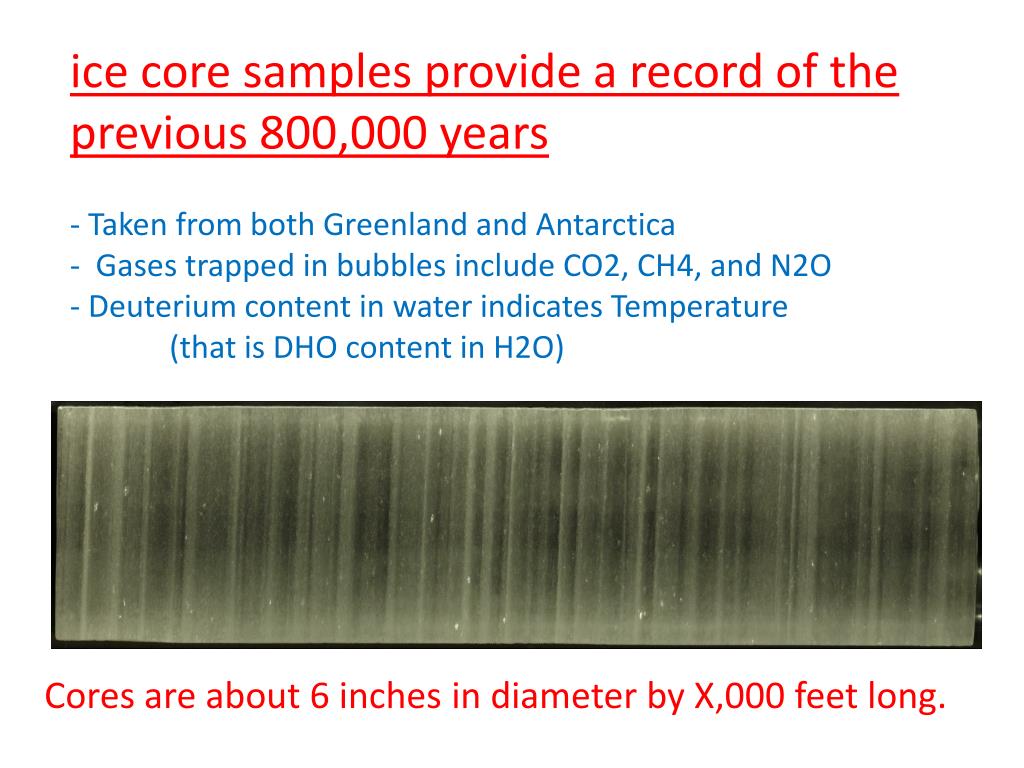 ice core samples provide a record of the previous 800,000 years

- Taken from both Greenland and Antarctica
- Gases trapped in bubbles include CO2, CH4, and N2O
- Deuterium content in water indicates Temperature
(that is DHO content in H2O)

Cores are about 6 inches in diameter by X,000 feet long.